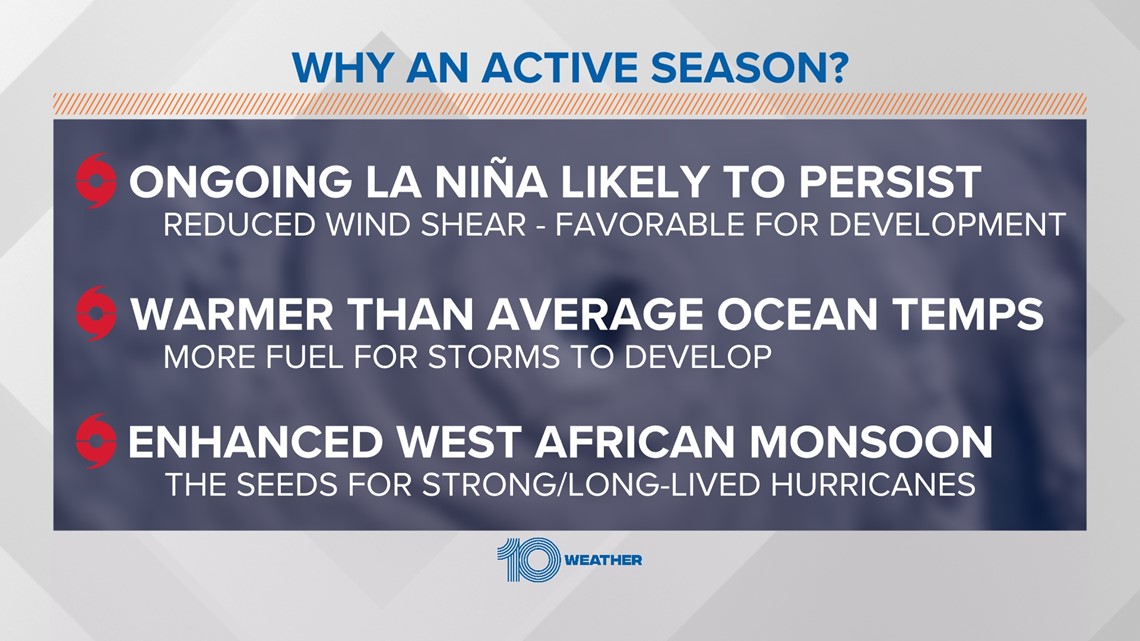 WHY AN ACTIVE SEASON?

ONGOING LA NIÑA LIKELY TO PERSIST
REDUCED WIND SHEAR - FAVORABLE FOR DEVELOPMENT

WARMER THAN AVERAGE OCEAN TEMPS
MORE FUEL FOR STORMS TO DEVELOP

ENHANCED WEST AFRICAN MONSOON
THE SEEDS FOR STRONG/LONG-LIVED HURRICANES

10 WEATHER